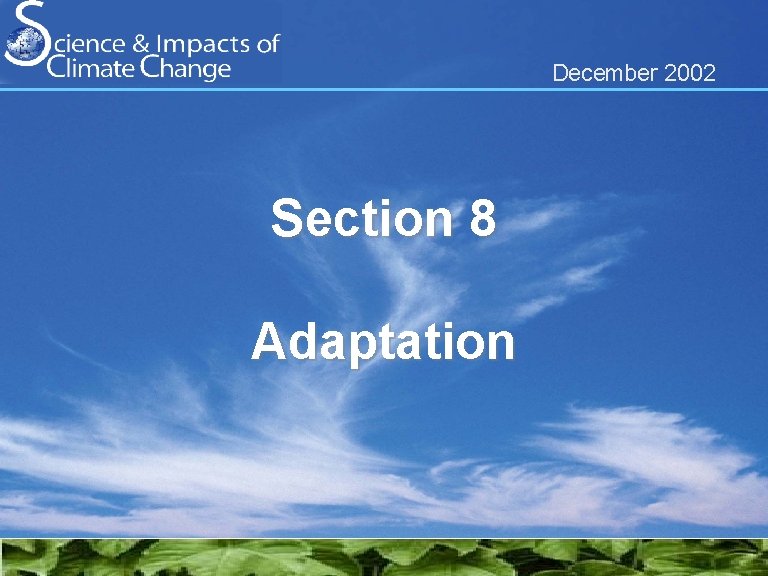 Science & Impacts of Climate Change

December 2002

Section 8

Adaptation